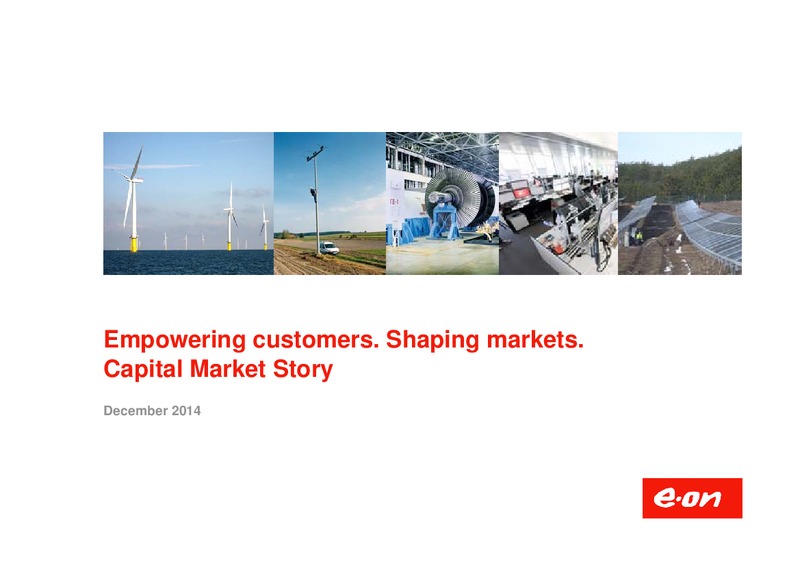 Empowering customers. Shaping markets.
Capital Market Story

December 2014

e·on